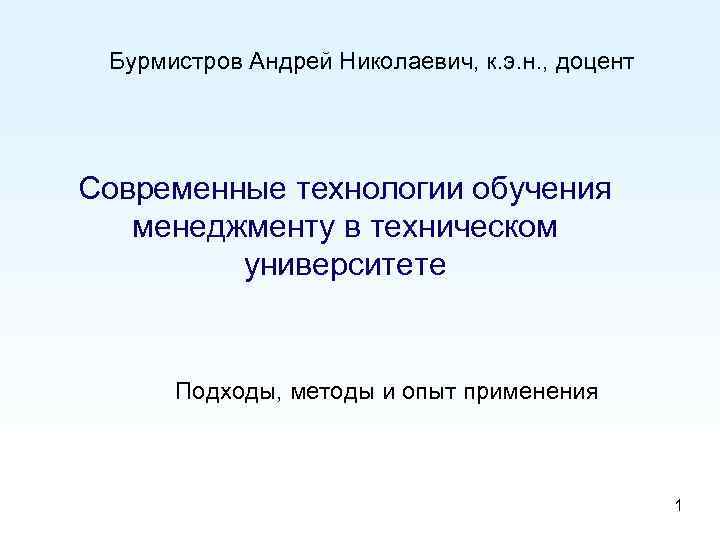 Бурмистров Андрей Николаевич, к.э.н., доцент

Современные технологии обучения менеджменту в техническом университете

Подходы, методы и опыт применения

1